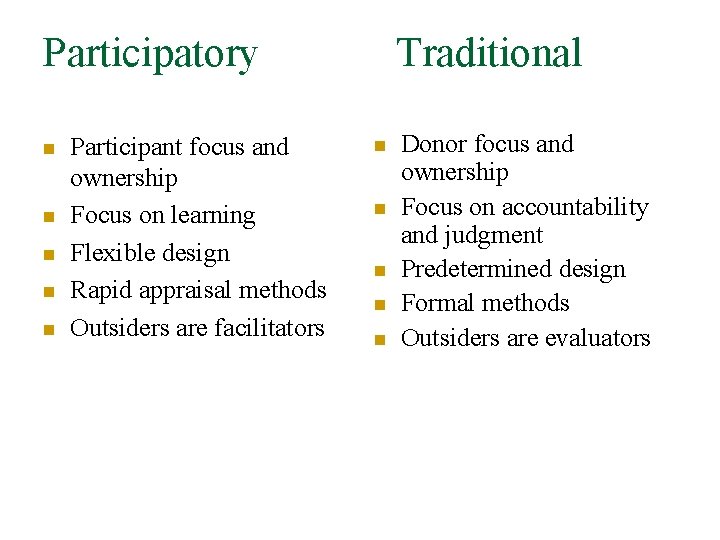 Participatory

- Participant focus and ownership
- Focus on learning
- Flexible design
- Rapid appraisal methods
- Outsiders are facilitators

Traditional

- Donor focus and ownership
- Focus on accountability and judgment
- Predetermined design
- Formal methods
- Outsiders are evaluators